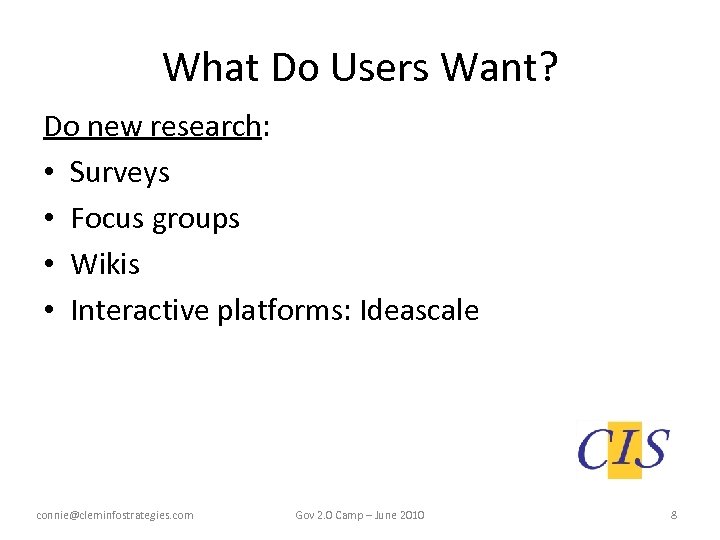 What Do Users Want?

Do new research:

• Surveys
• Focus groups
• Wikis
• Interactive platforms: Ideascale

CIS

connie@cleminfostrategies.com Gov 2.0 Camp – June 2010 8